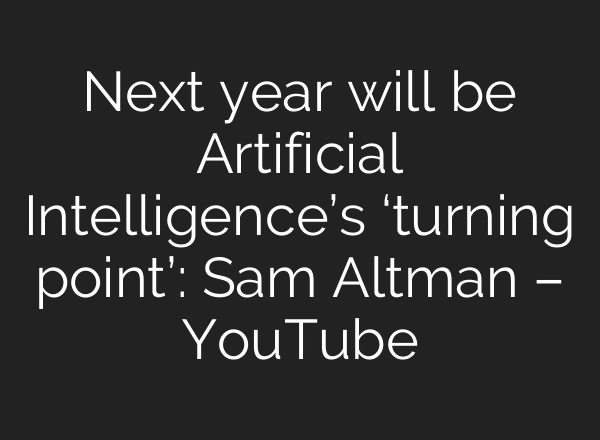 Next year will be Artificial Intelligence’s ‘turning point’: Sam Altman – YouTube